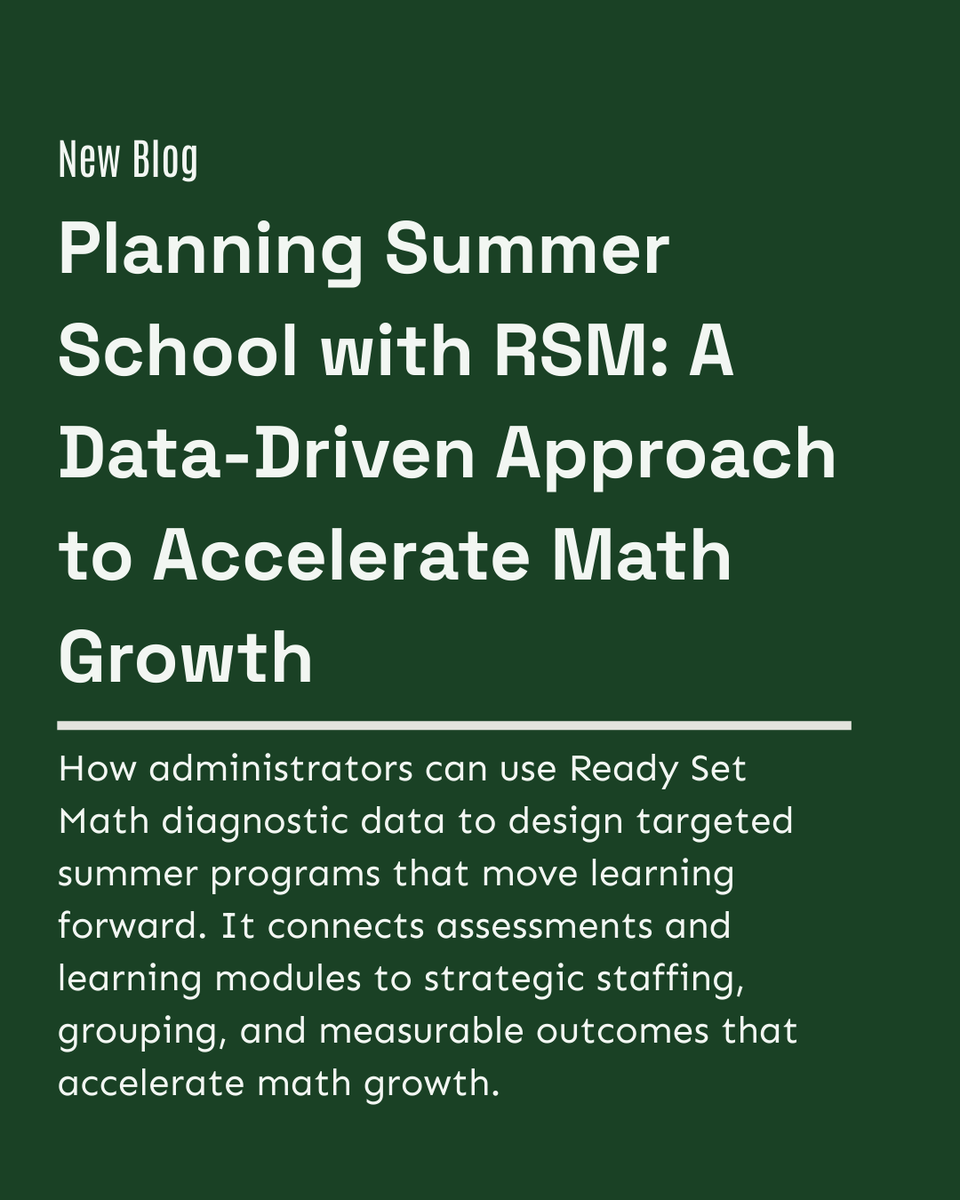 New Blog

Planning Summer School with RSM: A Data-Driven Approach to Accelerate Math Growth

How administrators can use Ready Set Math diagnostic data to design targeted summer programs that move learning forward. It connects assessments and learning modules to strategic staffing, grouping, and measurable outcomes that accelerate math growth.